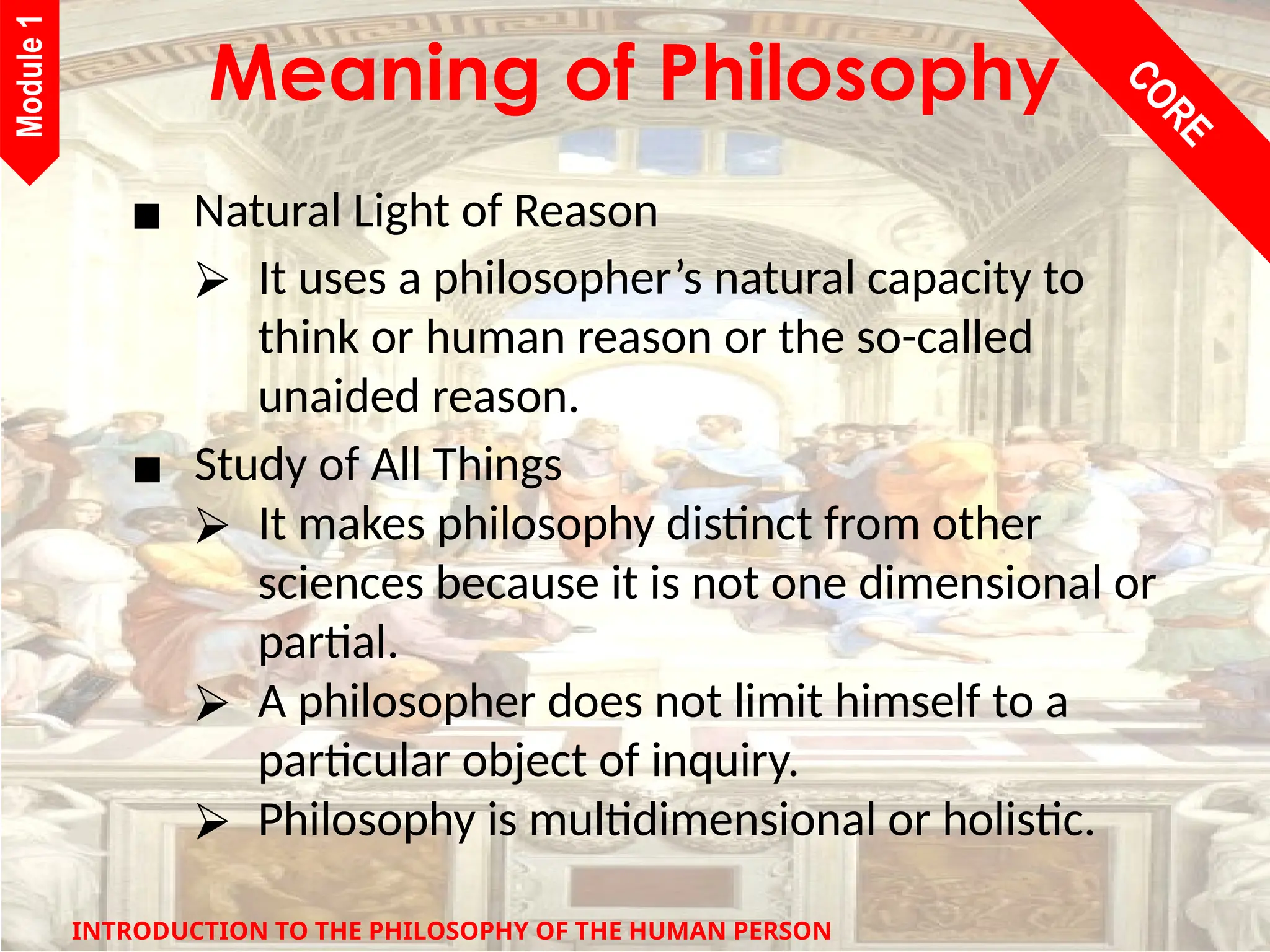 Module 1

Meaning of Philosophy

CORE

■ Natural Light of Reason

➢ It uses a philosopher’s natural capacity to think or human reason or the so-called unaided reason.

■ Study of All Things

➢ It makes philosophy distinct from other sciences because it is not one dimensional or partial.

➢ A philosopher does not limit himself to a particular object of inquiry.

➢ Philosophy is multidimensional or holistic.

INTRODUCTION TO THE PHILOSOPHY OF THE HUMAN PERSON